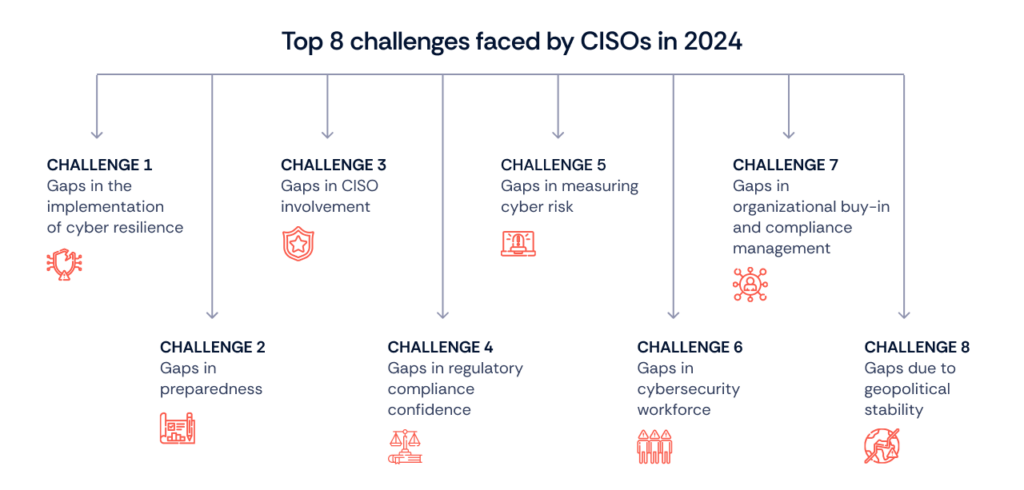 Top 8 challenges faced by CISOs in 2024

CHALLENGE 1
Gaps in the implementation of cyber resilience

CHALLENGE 2
Gaps in preparedness

CHALLENGE 3
Gaps in CISO involvement

CHALLENGE 4
Gaps in regulatory compliance confidence

CHALLENGE 5
Gaps in measuring cyber risk

CHALLENGE 6
Gaps in cybersecurity workforce

CHALLENGE 7
Gaps in organizational buy-in and compliance management

CHALLENGE 8
Gaps due to geopolitical stability